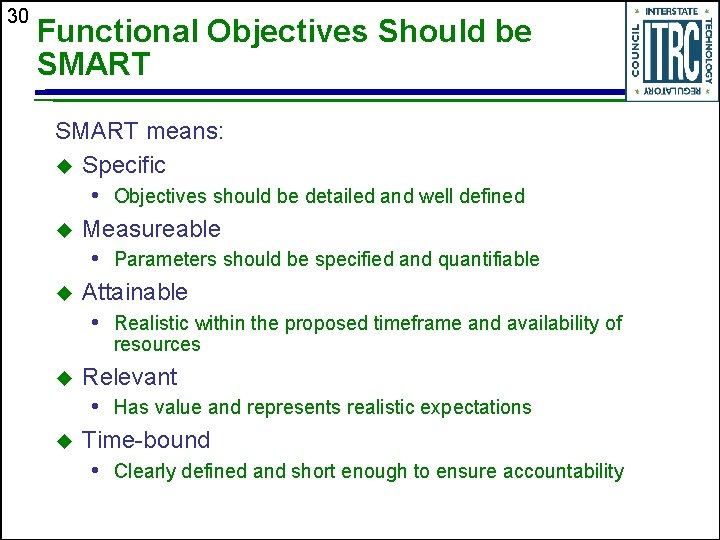 30

Functional Objectives Should be SMART

INTERSTATE TECHNOLOGY REGULATORY COUNCIL
ITRC

SMART means:

◆ Specific
• Objectives should be detailed and well defined

◆ Measureable
• Parameters should be specified and quantifiable

◆ Attainable
• Realistic within the proposed timeframe and availability of resources

◆ Relevant
• Has value and represents realistic expectations

◆ Time-bound
• Clearly defined and short enough to ensure accountability